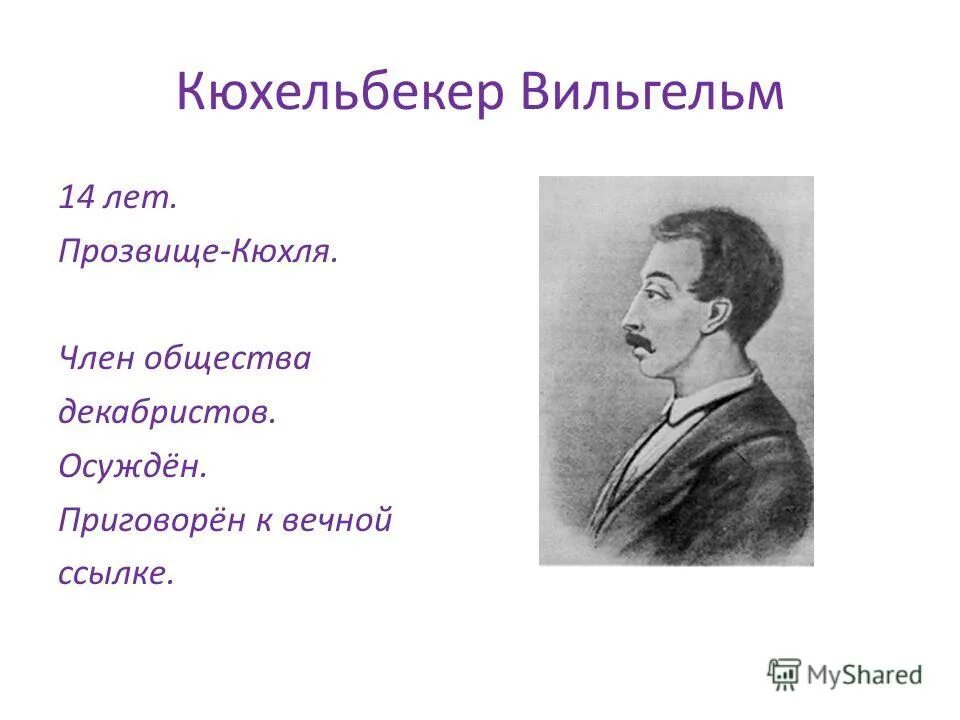 Кюхельбекер Вильгельм

14 лет.
Прозвище-Кюхля.

Член общества декабристов.
Осуждён.
Приговорён к вечной ссылке.

MyShared